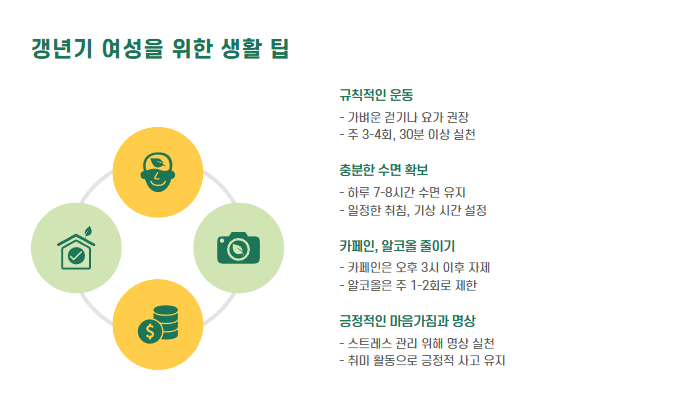 갱년기 여성을 위한 생활 팁

규칙적인 운동
- 가벼운 걷기나 요가 권장
- 주 3-4회, 30분 이상 실천

충분한 수면 확보
- 하루 7-8시간 수면 유지
- 일정한 취침, 기상 시간 설정

카페인, 알코올 줄이기
- 카페인은 오후 3시 이후 자제
- 알코올은 주 1-2회로 제한

긍정적인 마음가짐과 명상
- 스트레스 관리 위해 명상 실천
- 취미 활동으로 긍정적 사고 유지